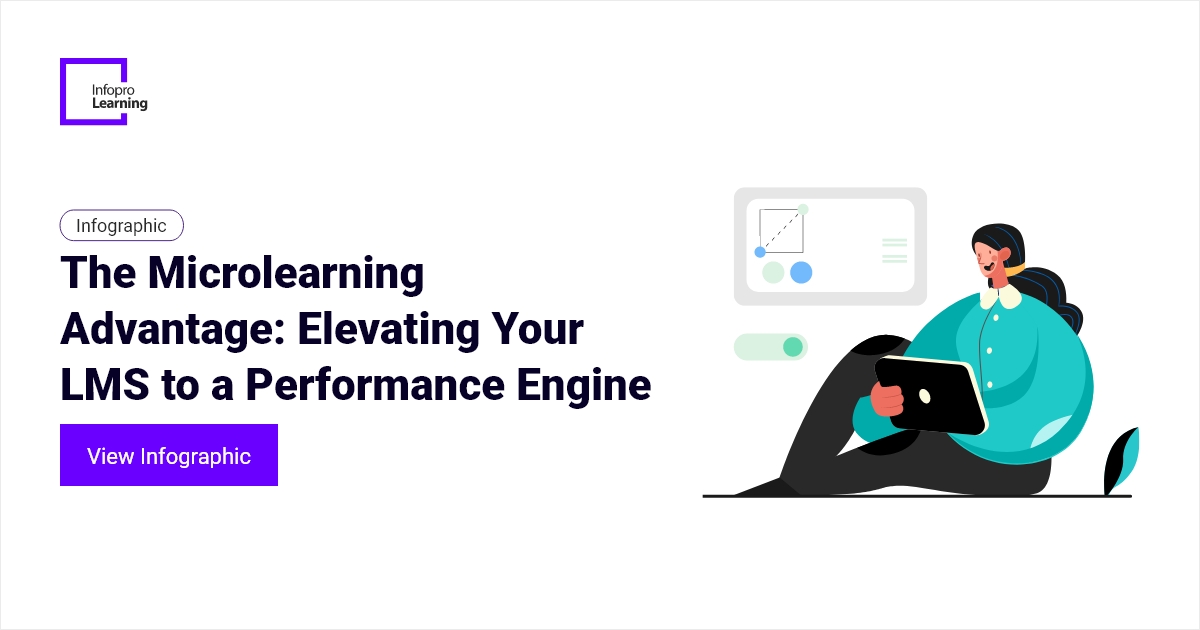 Infopro Learning

Infographic

The Microlearning Advantage: Elevating Your LMS to a Performance Engine

View Infographic